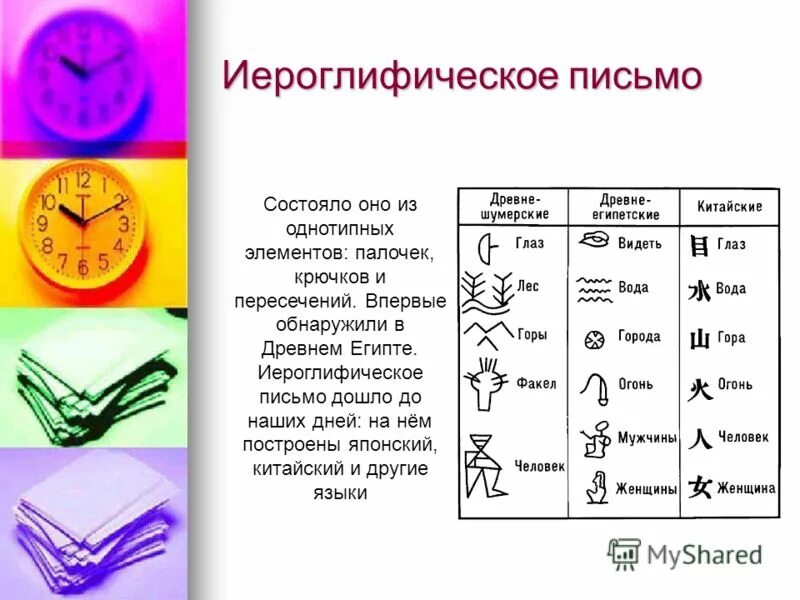 Иероглифическое письмо

Состояло оно из однотипных элементов: палочек, крючков и пересечений. Впервые обнаружили в Древнем Египте. Иероглифическое письмо дошло до наших дней: на нём построены японский, китайский и другие языки

| Древне-шумерские | Древне-египетские | Китайские |
|---|---|---|
| Глаз | Видеть | 目 Глаз |
| Лес | Вода | 水 Вода |
| Горы | Города | 山 Гора |
| Факел | Огонь | 火 Огонь |
| Человек | Мужчины | 人 Человек |
| | Женщины | 女 Женщина |

MyShared